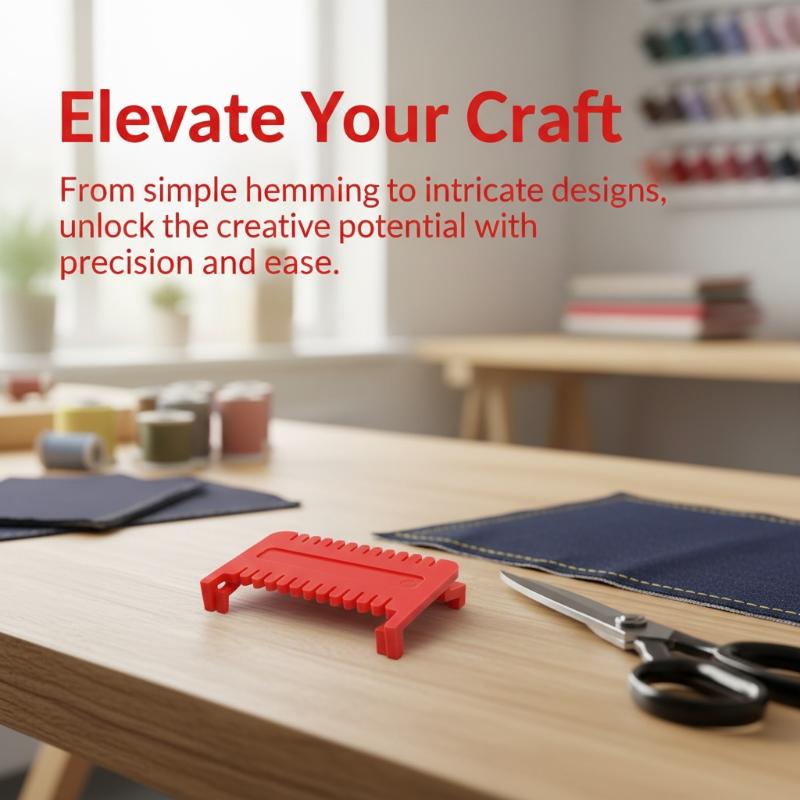 Elevate Your Craft

From simple hemming to intricate designs, unlock the creative potential with precision and ease.